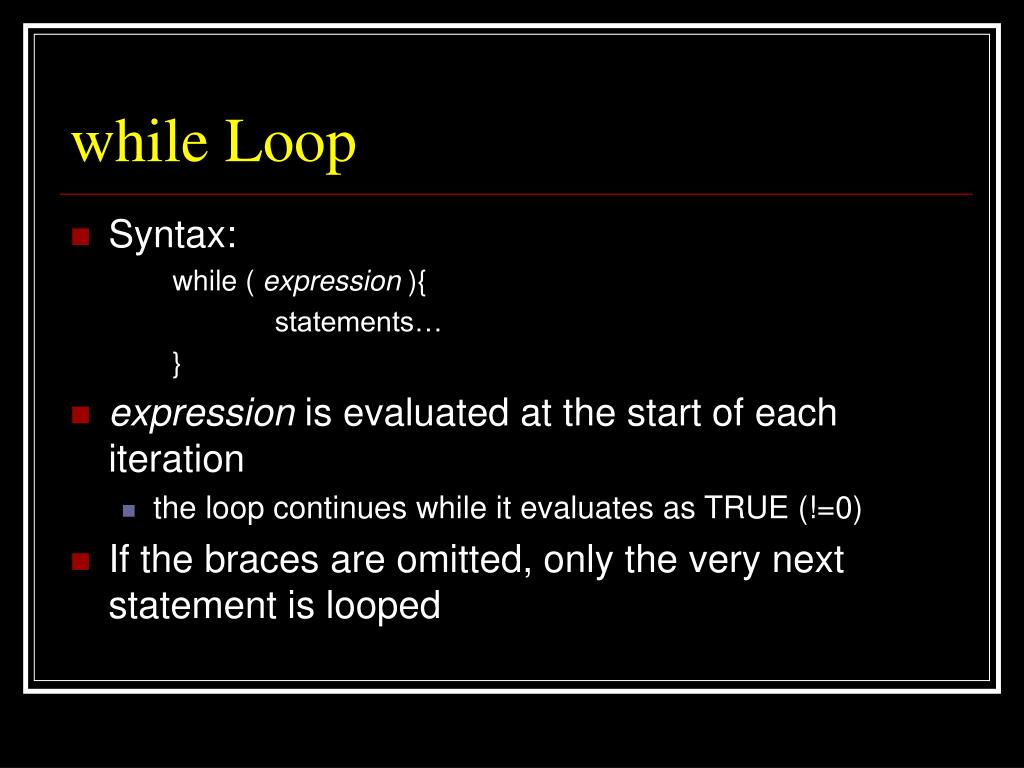 while Loop

Syntax:

while ( expression ){
statements…
}

expression is evaluated at the start of each iteration

the loop continues while it evaluates as TRUE (!=0)

If the braces are omitted, only the very next statement is looped